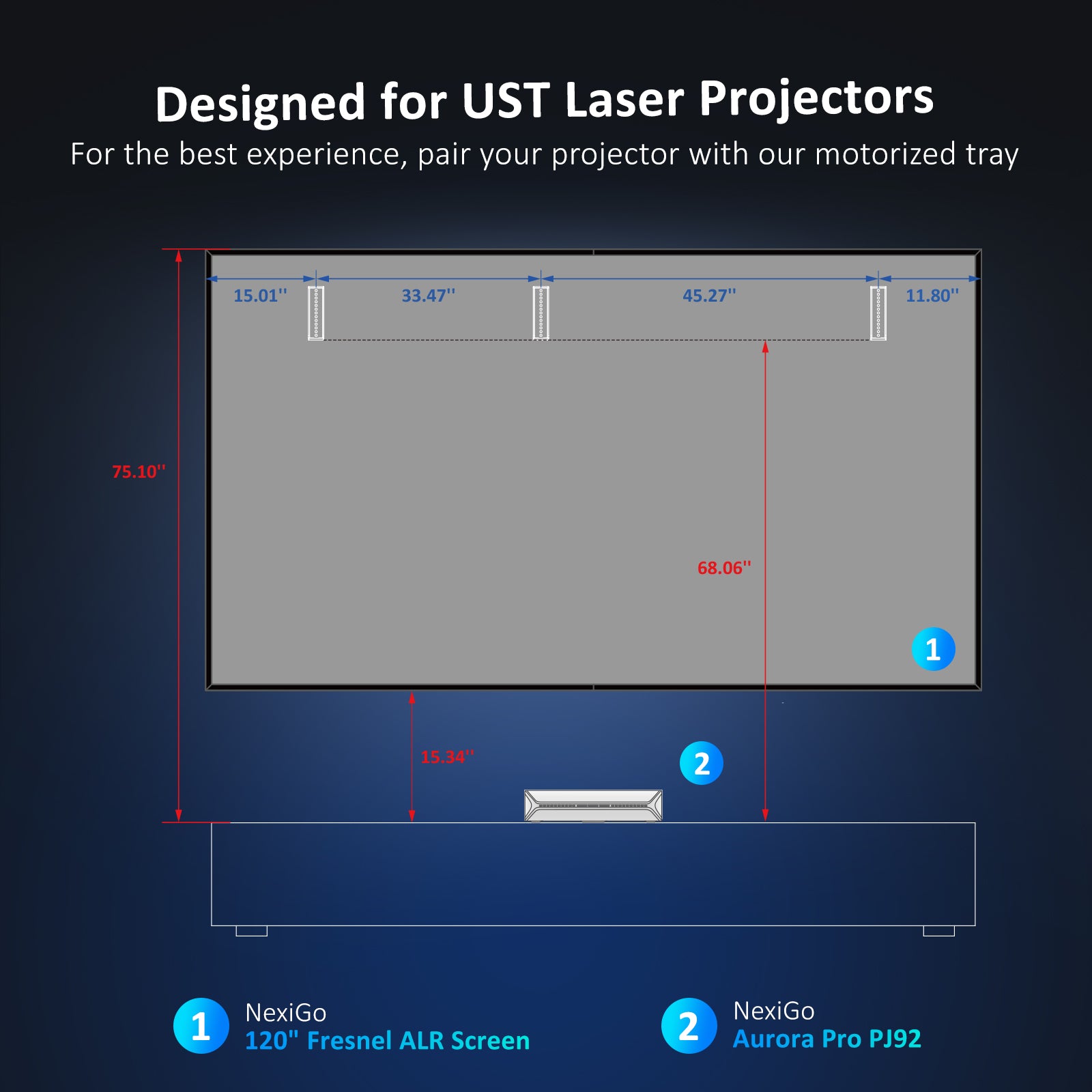 Designed for UST Laser Projectors
For the best experience, pair your projector with our motorized tray

15.01''
33.47''
45.27''
11.80''

75.10''

68.06''

1

15.34''

2

1 NexiGo
120" Fresnel ALR Screen

2 NexiGo
Aurora Pro PJ92